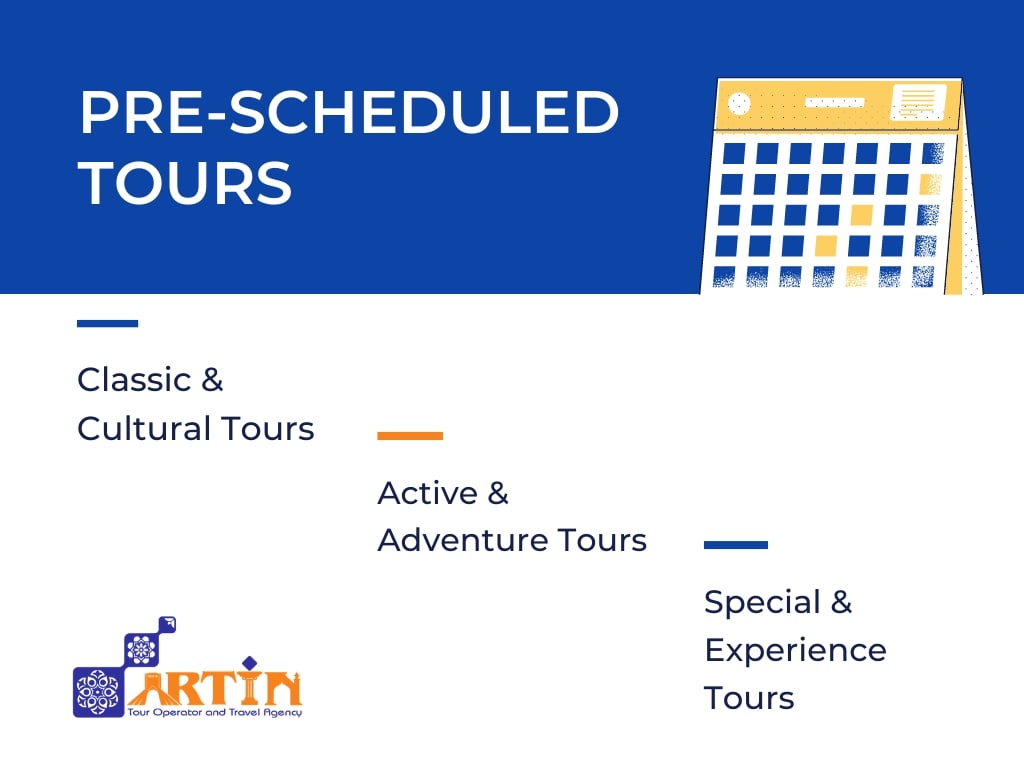 PRE-SCHEDULED TOURS

Classic & Cultural Tours

Active & Adventure Tours

Special & Experience Tours

ARTIN
Tour Operator and Travel Agency